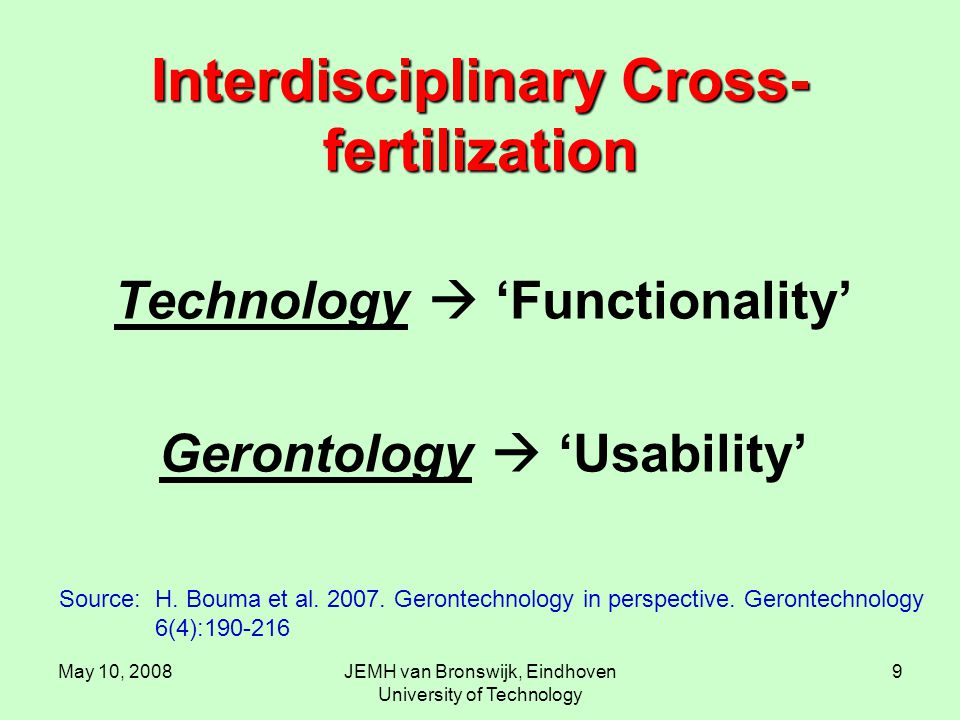 Interdisciplinary Cross-fertilization

Technology → 'Functionality'

Gerontology → 'Usability'

Source: H. Bouma et al. 2007. Gerontechnology in perspective. Gerontechnology 6(4):190-216

May 10, 2008

JEMH van Bronswijk, Eindhoven University of Technology

9